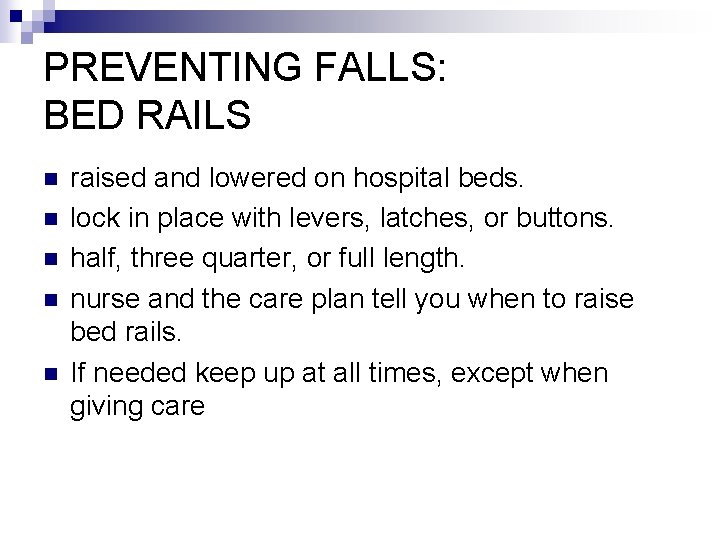 PREVENTING FALLS:
BED RAILS

- raised and lowered on hospital beds.
- lock in place with levers, latches, or buttons.
- half, three quarter, or full length.
- nurse and the care plan tell you when to raise bed rails.
- If needed keep up at all times, except when giving care